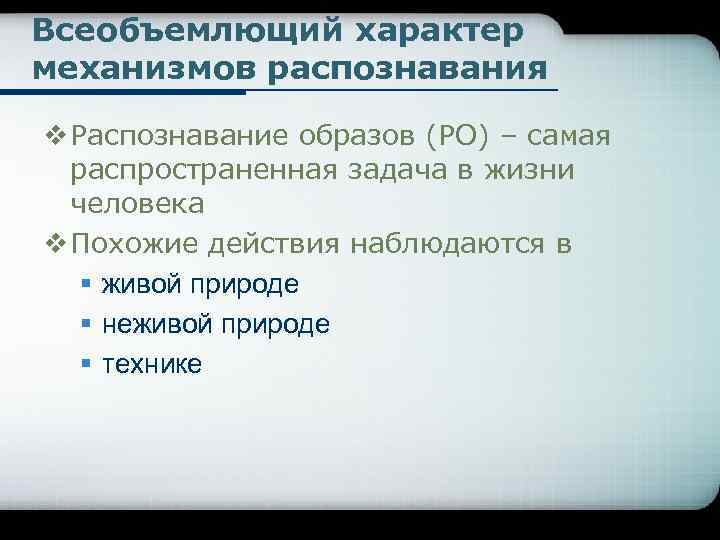 Всеобъемлющий характер механизмов распознавания

❖ Распознавание образов (РО) – самая распространенная задача в жизни человека

❖ Похожие действия наблюдаются в

▪ живой природе

▪ неживой природе

▪ технике